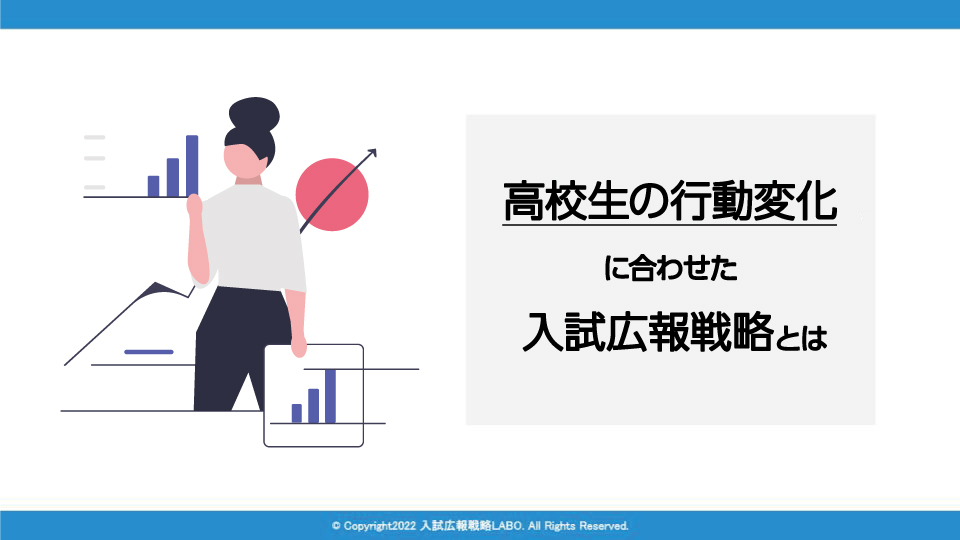 高校生の行動変化

に合わせた

入試広報戦略とは

© Copyright2022 入試広報戦略LABO. All Rights Reserved.